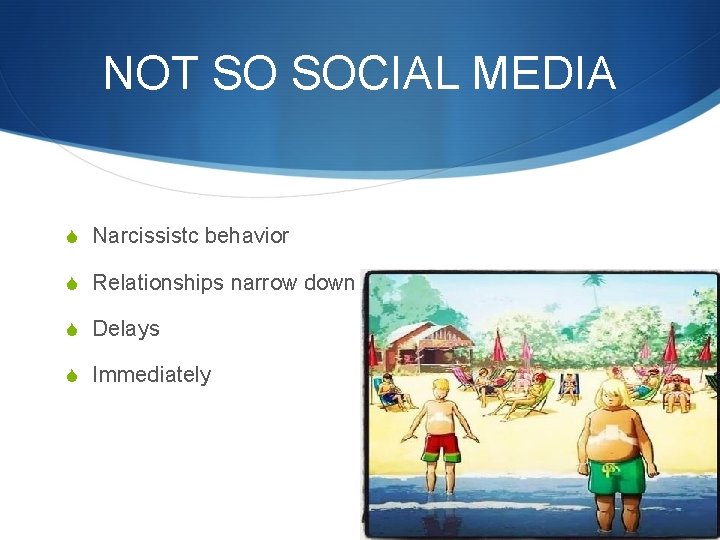 NOT SO SOCIAL MEDIA

Narcissistc behavior

Relationships narrow down

Delays

Immediately